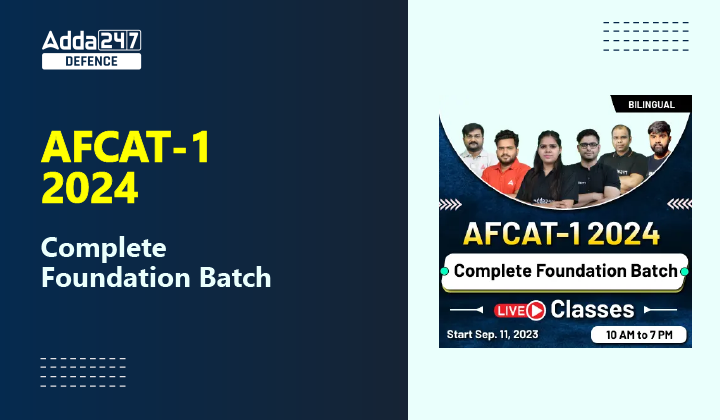 Adda247
DEFENCE

AFCAT-1 2024

Complete Foundation Batch

BILINGUAL

AFCAT-1 2024

Complete Foundation Batch

LIVE Classes

Start Sep. 11, 2023

10 AM to 7 PM